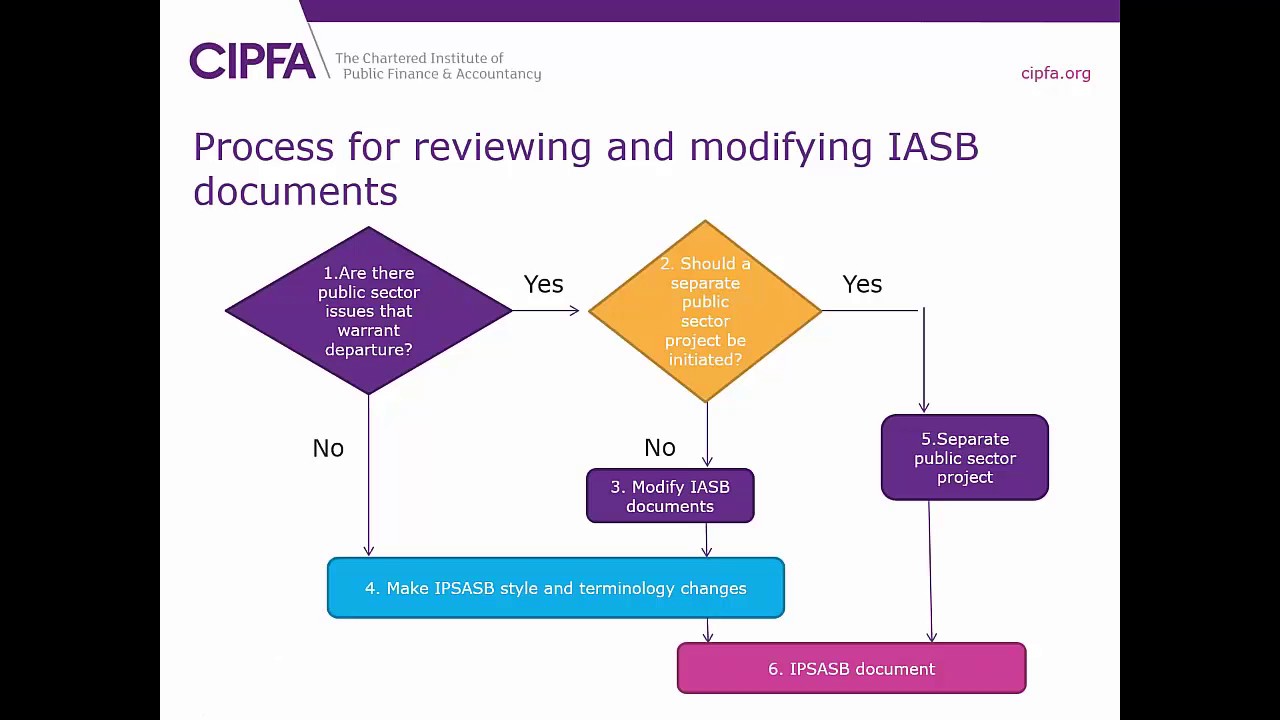 CIPFA The Chartered Institute of Public Finance & Accountancy

cipfa.org

Process for reviewing and modifying IASB documents

1.Are there public sector issues that warrant departure?

Yes

2. Should a separate public sector project be initiated?

Yes

No

No

3. Modify IASB documents

5.Separate public sector project

4. Make IPSASB style and terminology changes

6. IPSASB document